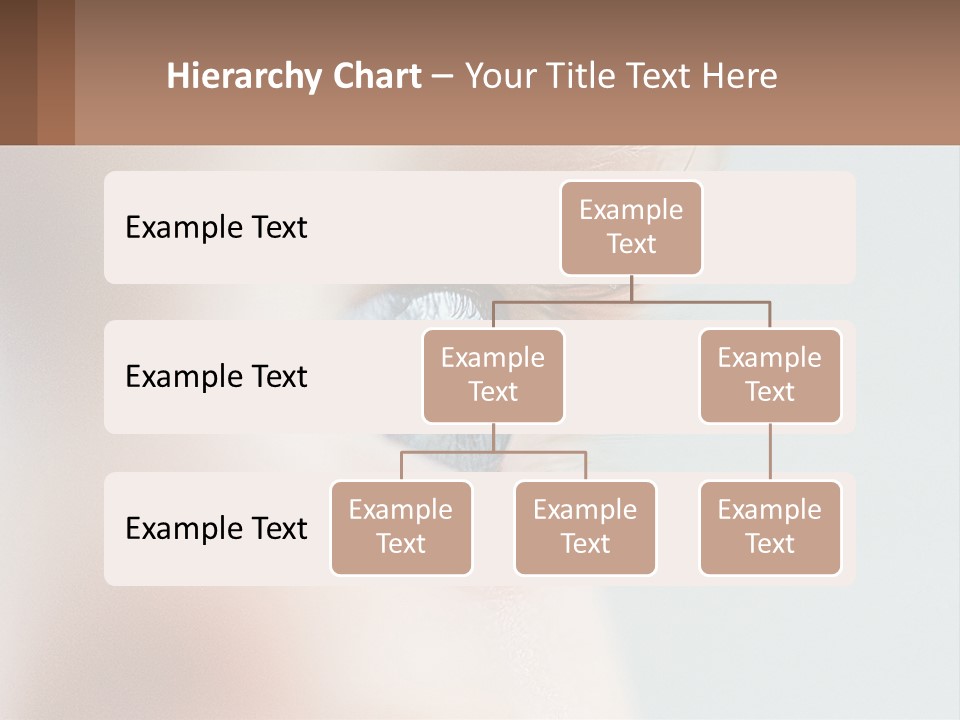 Hierarchy Chart – Your Title Text Here

Example Text

Example Text

Example Text

Example Text

Example Text

Example Text

Example Text

Example Text

Example Text